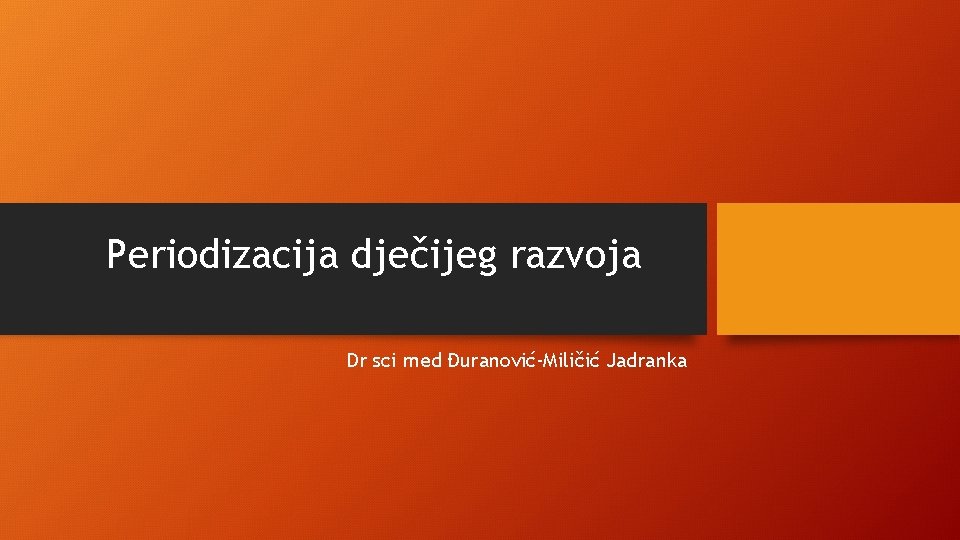 Periodizacija dječijeg razvoja

Dr sci med Đuranović-Miličić Jadranka